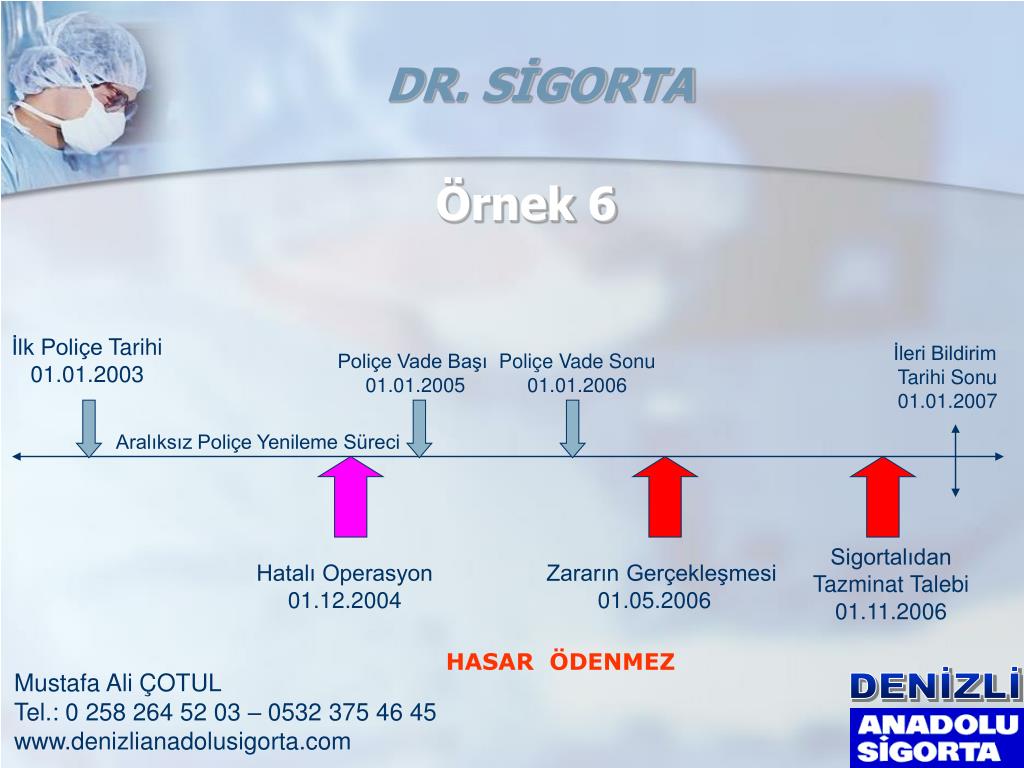 DR. SİGORTA

Örnek 6

İlk Poliçe Tarihi
01.01.2003

Poliçe Vade Başı
01.01.2005

Poliçe Vade Sonu
01.01.2006

İleri Bildirim
Tarihi Sonu
01.01.2007

Aralıksız Poliçe Yenileme Süreci

Hatalı Operasyon
01.12.2004

Zararın Gerçekleşmesi
01.05.2006

Sigortalıdan
Tazminat Talebi
01.11.2006

HASAR ÖDENMEZ

Mustafa Ali ÇOTUL
Tel.: 0 258 264 52 03 – 0532 375 46 45
www.denizlianadolusigorta.com

DENİZLİ
ANADOLU
SİGORTA